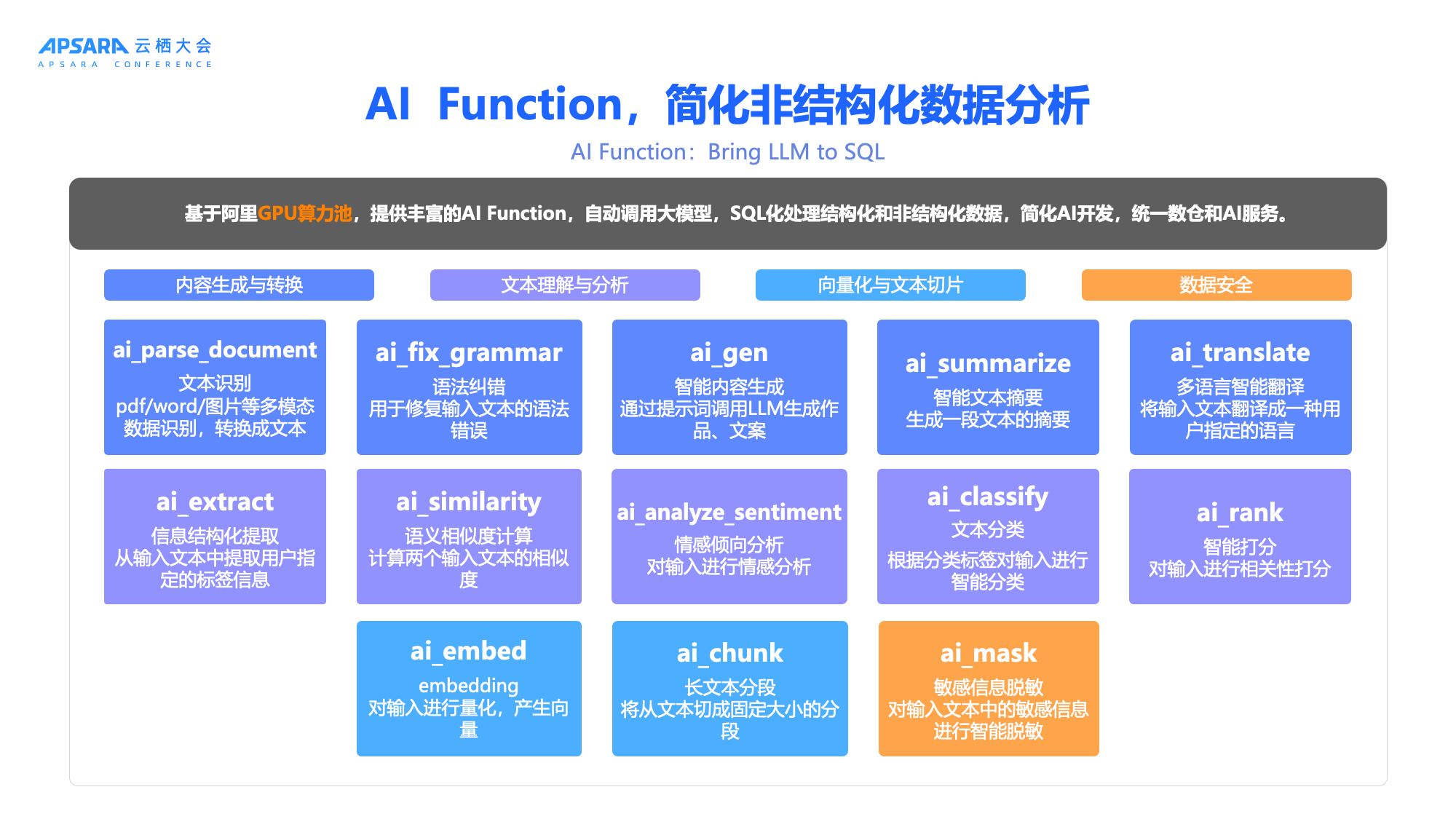 APSARA 云栖大会
APSARA CONFERENCE

AI Function，简化非结构化数据分析

AI Function：Bring LLM to SQL

基于阿里GPU算力池，提供丰富的AI Function，自动调用大模型，SQL化处理结构化和非结构化数据，简化AI开发，统一数仓和AI服务。

内容生成与转换

文本理解与分析

向量化与文本切片

数据安全

ai_parse_document
文本识别
pdf/word/图片等多模态数据识别，转换成文本

ai_fix_grammar
语法纠错
用于修复输入文本的语法错误

ai_gen
智能内容生成
通过提示词调用LLM生成作品、文案

ai_summarize
智能文本摘要
生成一段文本的摘要

ai_translate
多语言智能翻译
将输入文本翻译成一种用户指定的语言

ai_extract
信息结构化提取
从输入文本中提取用户指定的标签信息

ai_similarity
语义相似度计算
计算两个输入文本的相似度

ai_analyze_sentiment
情感倾向分析
对输入进行情感分析

ai_classify
文本分类
根据分类标签对输入进行智能分类

ai_rank
智能打分
对输入进行相关性打分

ai_embed
embedding
对输入进行量化，产生向量

ai_chunk
长文本分段
将从文本切成固定大小的分段

ai_mask
敏感信息脱敏
对输入文本中的敏感信息进行智能脱敏